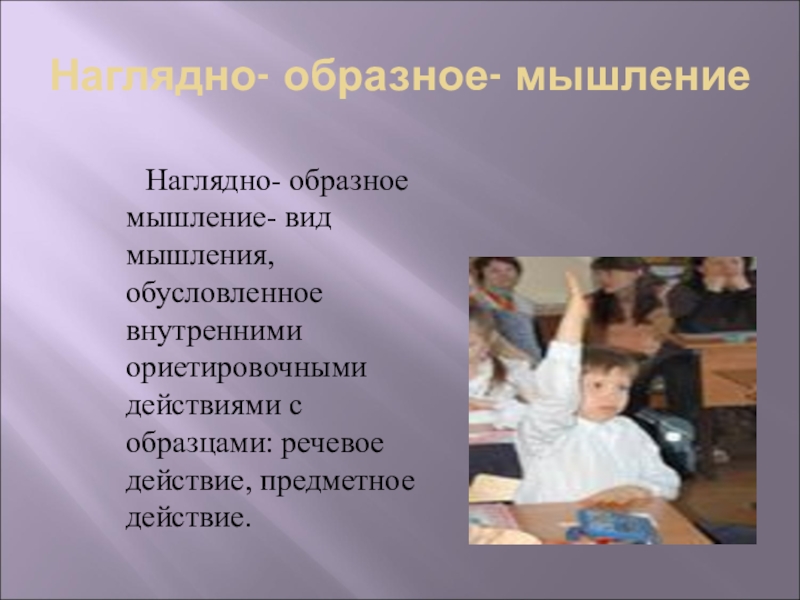 Наглядно- образное- мышление

Наглядно- образное мышление- вид мышления, обусловленное внутренними ориетировочными действиями с образцами: речевое действие, предметное действие.